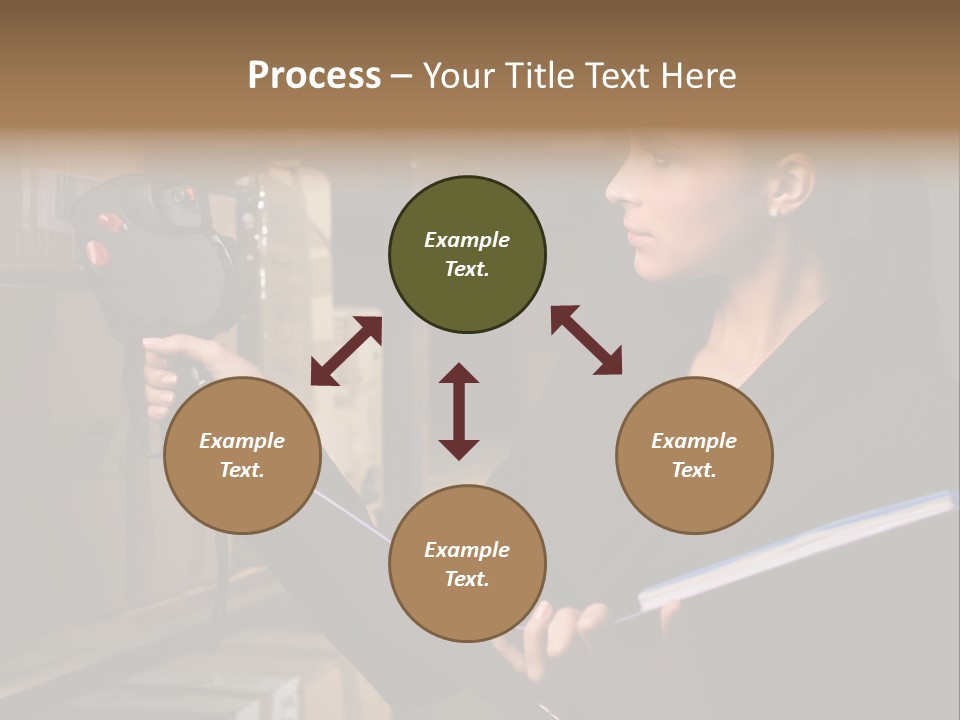 Process – Your Title Text Here

Example Text.

Example Text.

Example Text.

Example Text.